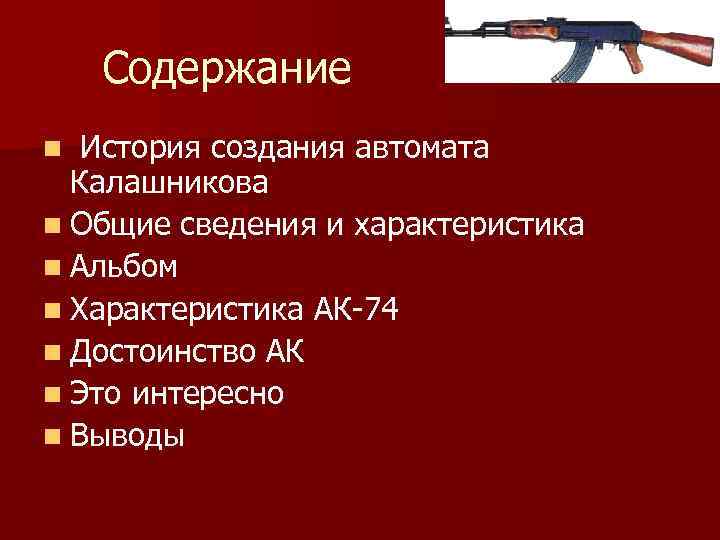 Содержание

- История создания автомата Калашникова
- Общие сведения и характеристика
- Альбом
- Характеристика АК-74
- Достоинство АК
- Это интересно
- Выводы